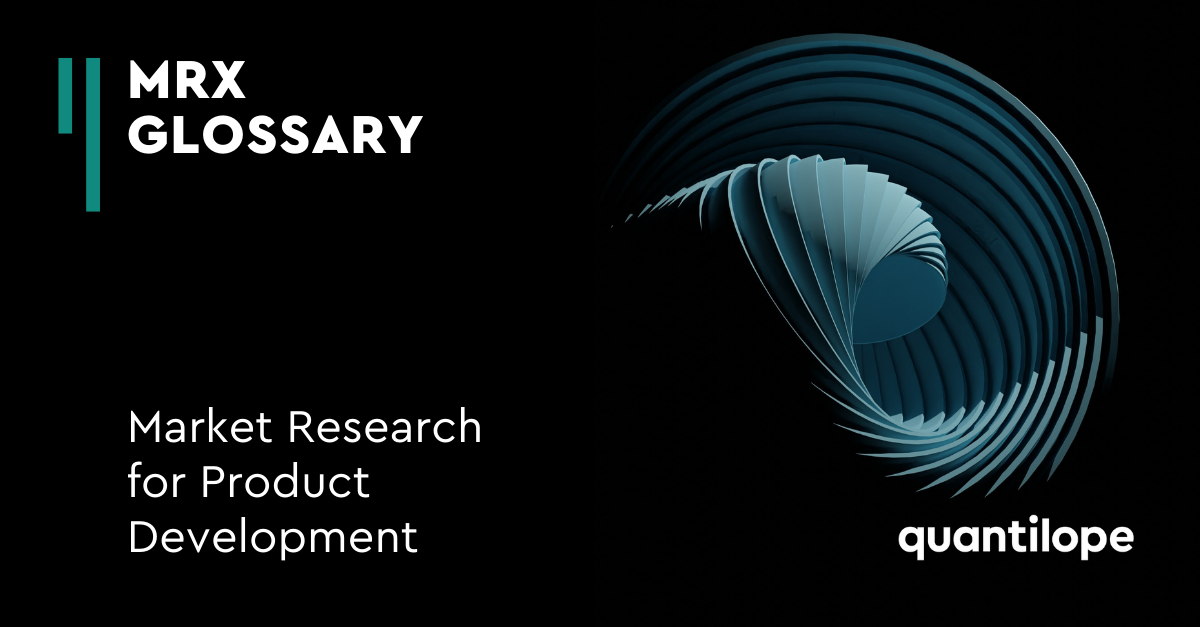 MRX
GLOSSARY

Market Research for Product Development

quantilope